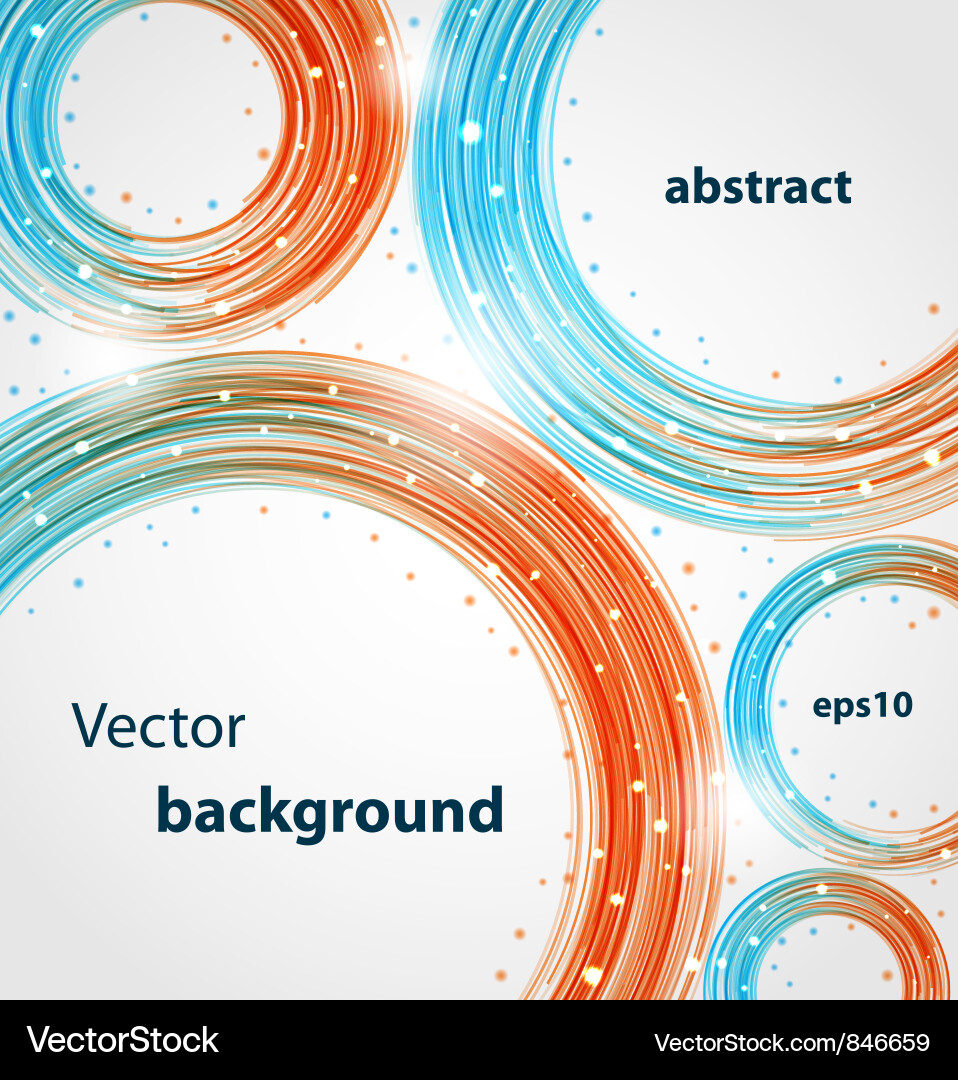 abstract

eps10

Vector
background

VectorStock

VectorStock.com/846659